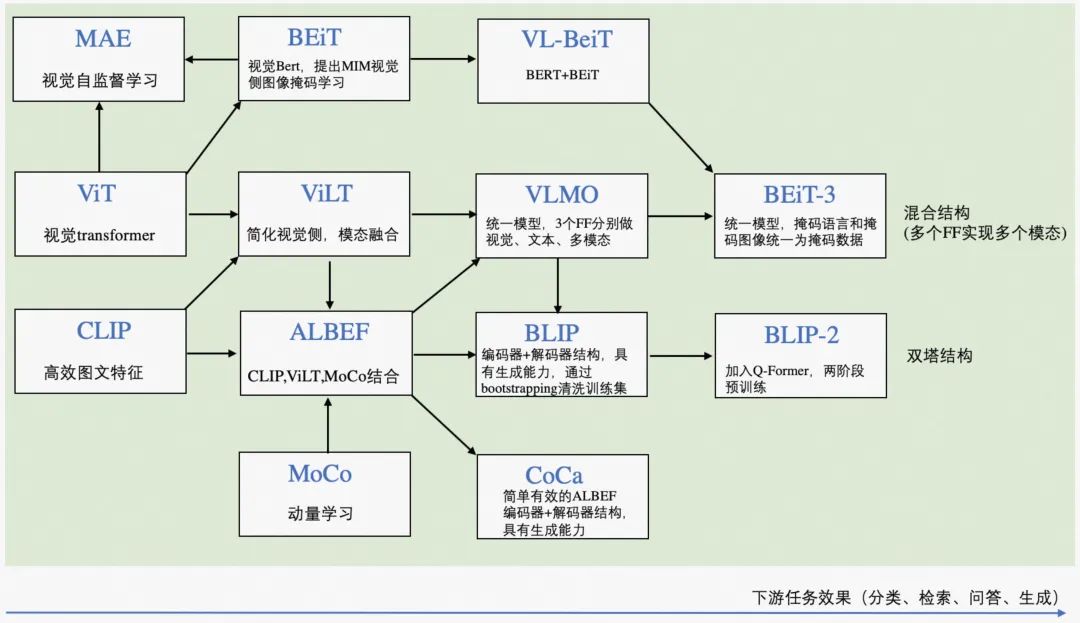 MAE
视觉自监督学习

BEiT
视觉Bert，提出MIM视觉侧图像掩码学习

VL-BeiT
BERT+BEiT

ViT
视觉transformer

ViLT
简化视觉侧，模态融合

VLMO
统一模型，3个FF分别做视觉、文本、多模态

BEiT-3
统一模型，掩码语言和掩码图像统一为掩码数据

混合结构
(多个FF实现多个模态)

CLIP
高效图文特征

ALBEF
CLIP,ViLT,MoCo结合

BLIP
编码器+解码器结构，具有生成能力，通过bootstrapping清洗训练集

BLIP-2
加入Q-Former，两阶段预训练

双塔结构

MoCo
动量学习

CoCa
简单有效的ALBEF
编码器+解码器结构，具有生成能力

下游任务效果（分类、检索、问答、生成）